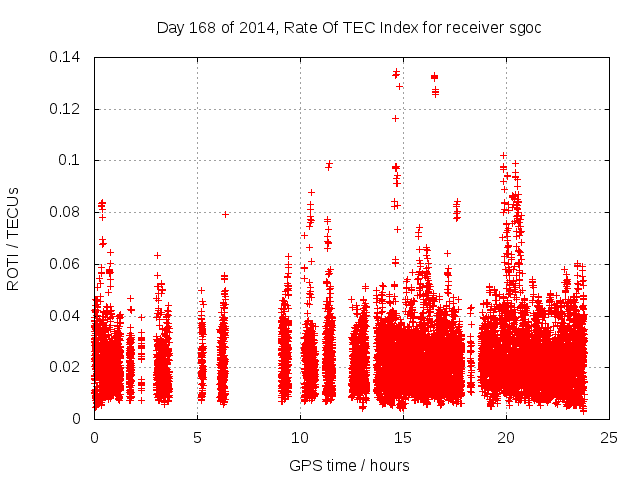 Day 168 of 2014, Rate Of TEC Index for receiver sgoc

ROTI / TECUs

0.14
0.12
0.1
0.08
0.06
0.04
0.02
0

0
5
10
15
20
25

GPS time / hours